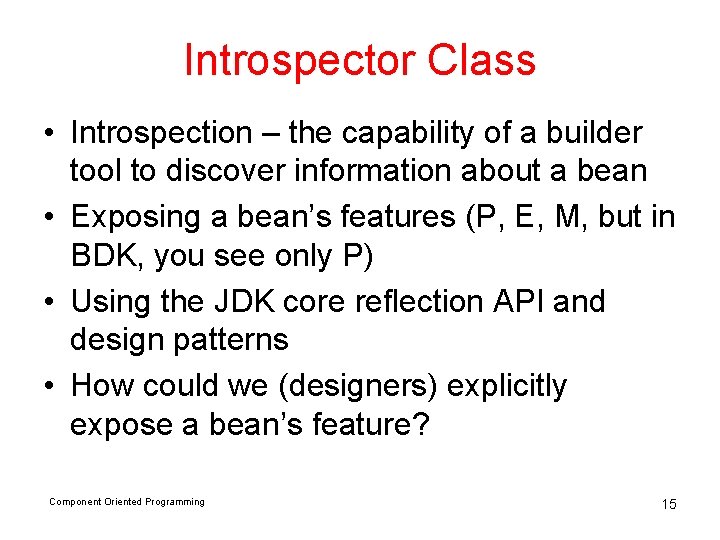 Introspector Class

• Introspection – the capability of a builder tool to discover information about a bean
• Exposing a bean's features (P, E, M, but in BDK, you see only P)
• Using the JDK core reflection API and design patterns
• How could we (designers) explicitly expose a bean's feature?

Component Oriented Programming

15